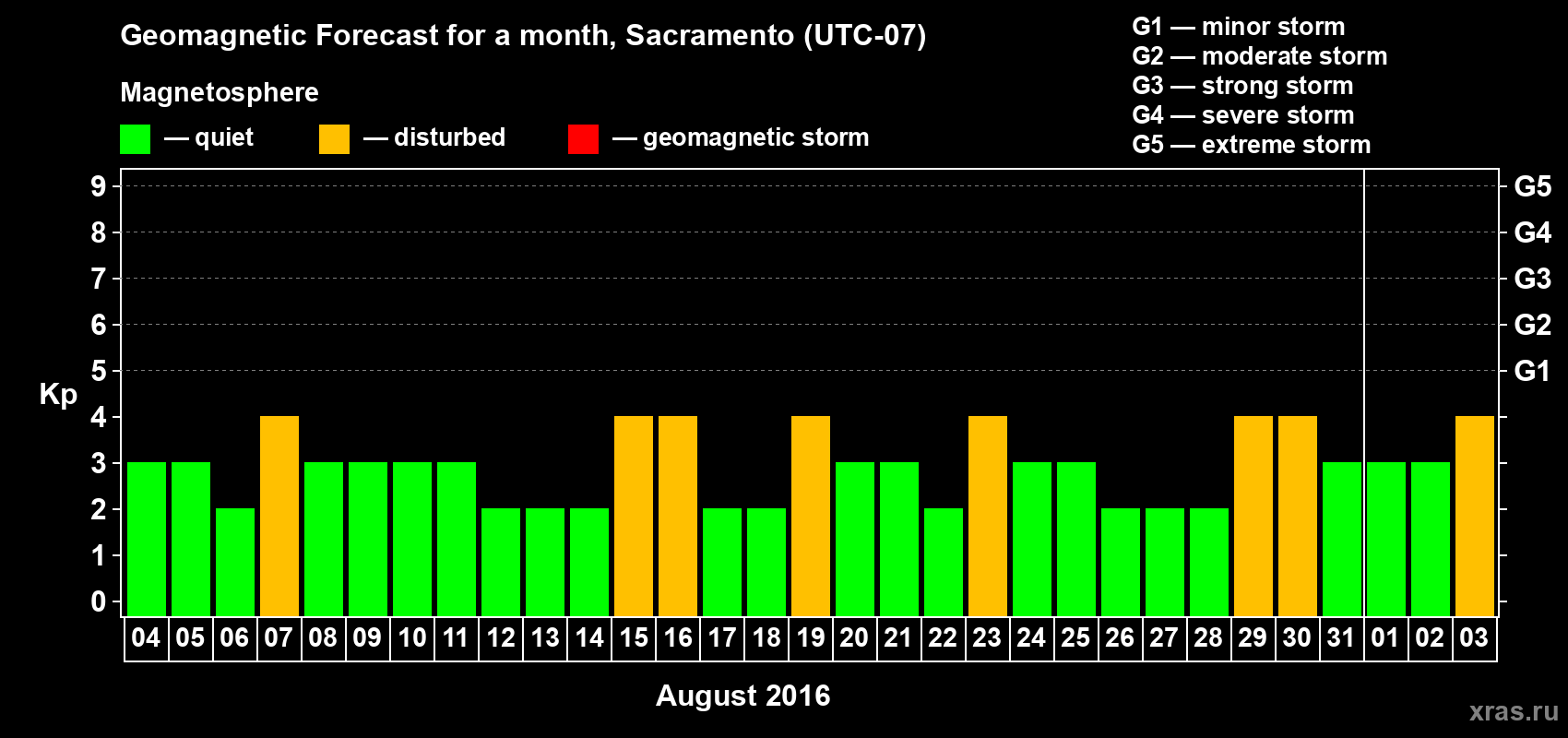 Geomagnetic Forecast for a month, Sacramento (UTC-07)

Magnetosphere

— quiet — disturbed — geomagnetic storm

G1 — minor storm
G2 — moderate storm
G3 — strong storm
G4 — severe storm
G5 — extreme storm

Kp

9 8 7 6 5 4 3 2 1 0

G5 G4 G3 G2 G1

04 05 06 07 08 09 10 11 12 13 14 15 16 17 18 19 20 21 22 23 24 25 26 27 28 29 30 31 01 02 03

August 2016

xras.ru